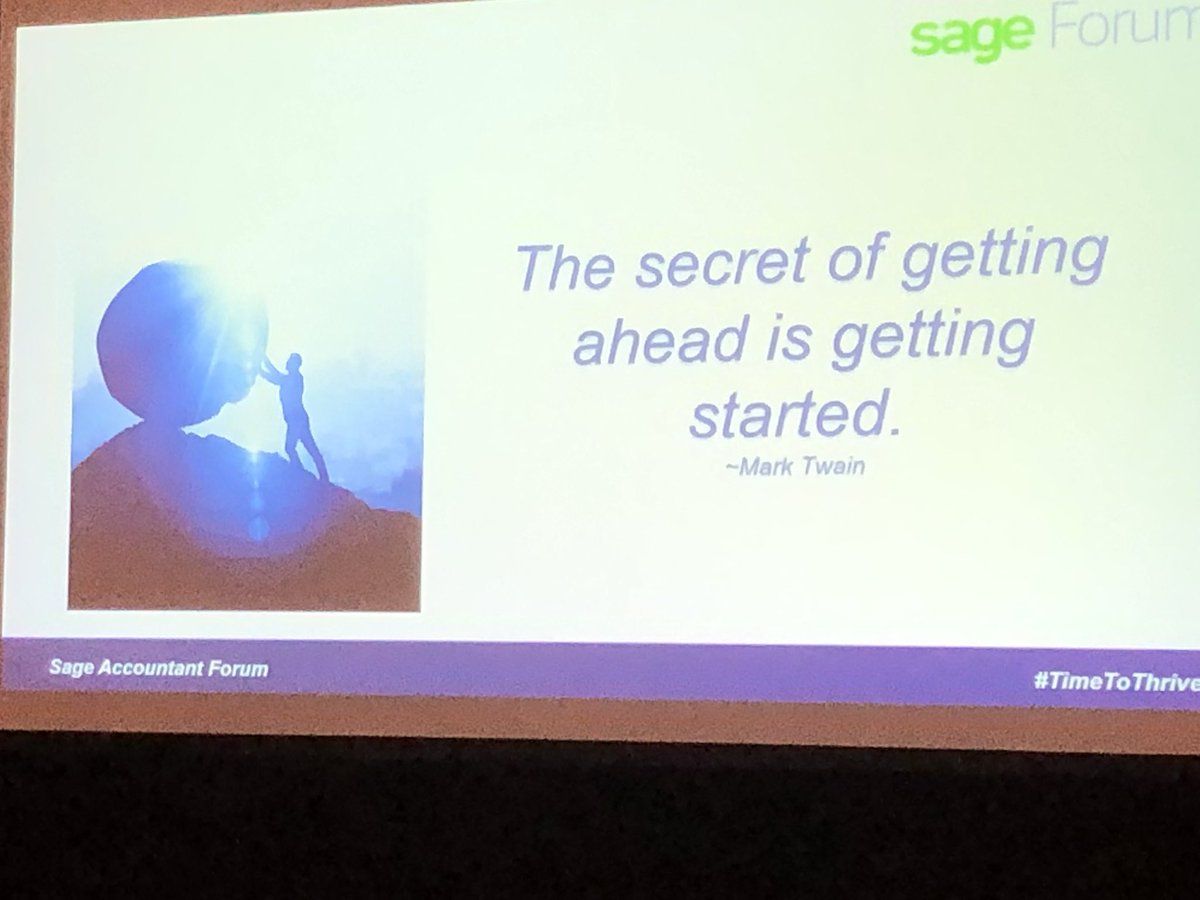 sage Forum

The secret of getting ahead is getting started.
~Mark Twain

Sage Accountant Forum

#TimeToThrive